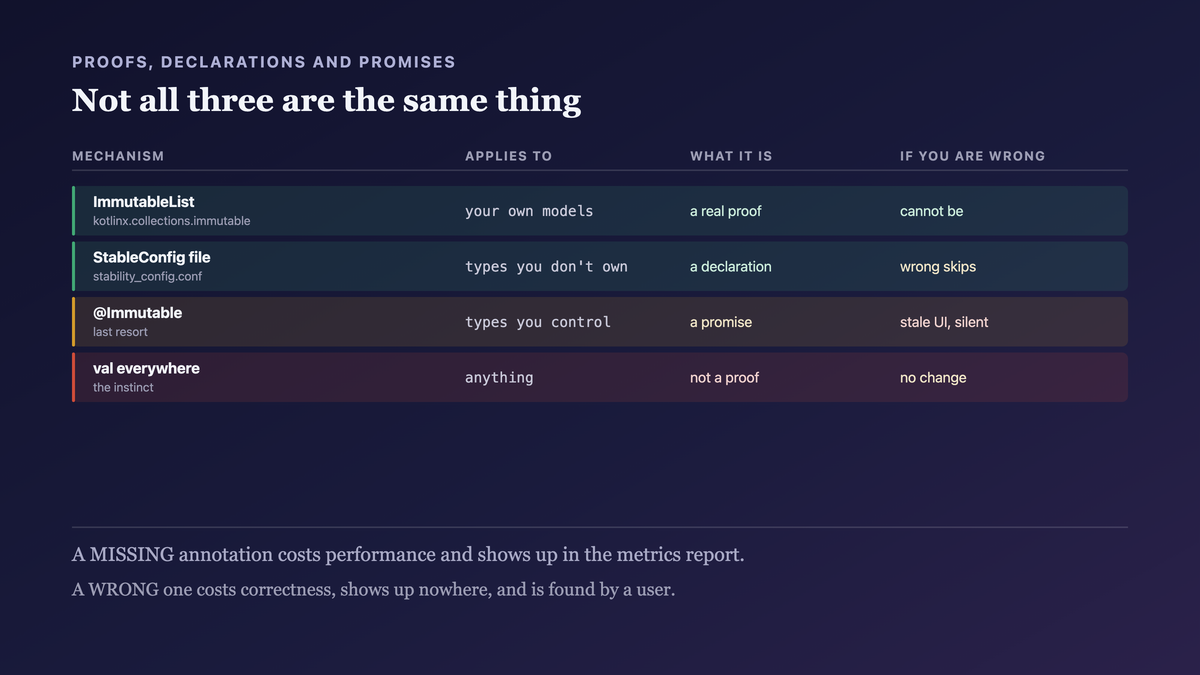 PROOFS, DECLARATIONS AND PROMISES

Not all three are the same thing

| MECHANISM | APPLIES TO | WHAT IT IS | IF YOU ARE WRONG |
|---|---|---|---|
| ImmutableList kotlinx.collections.immutable | your own models | a real proof | cannot be |
| StableConfig file stability_config.conf | types you don't own | a declaration | wrong skips |
| @Immutable last resort | types you control | a promise | stale UI, silent |
| val everywhere the instinct | anything | not a proof | no change |

A MISSING annotation costs performance and shows up in the metrics report.

A WRONG one costs correctness, shows up nowhere, and is found by a user.